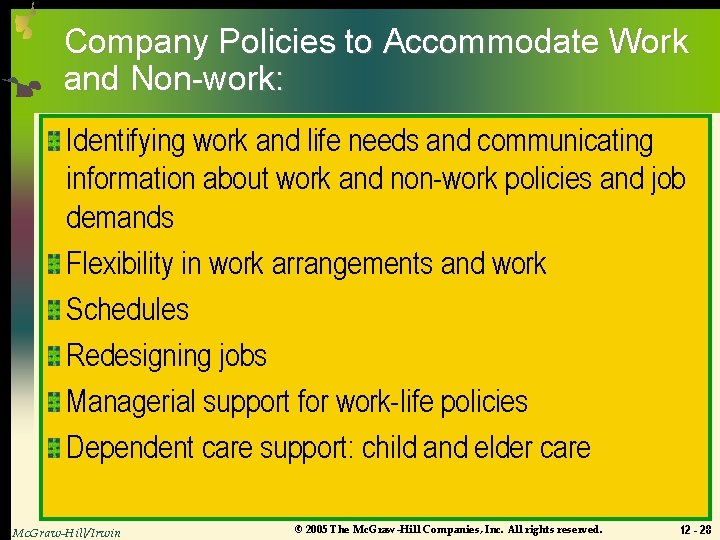 Company Policies to Accommodate Work and Non-work:

Identifying work and life needs and communicating information about work and non-work policies and job demands

Flexibility in work arrangements and work

Schedules

Redesigning jobs

Managerial support for work-life policies

Dependent care support: child and elder care

McGraw-Hill/Irwin

© 2005 The McGraw-Hill Companies, Inc. All rights reserved.

12 - 28